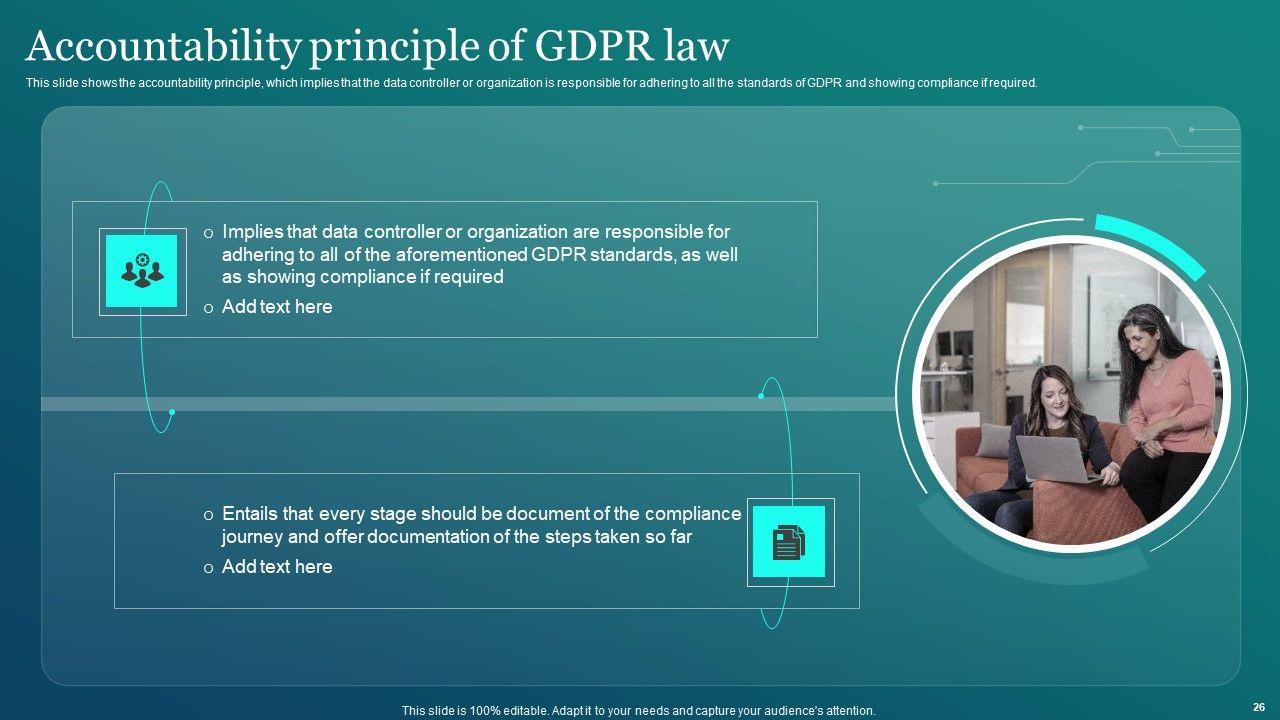 Accountability principle of GDPR law

This slide shows the accountability principle, which implies that the data controller or organization is responsible for adhering to all the standards of GDPR and showing compliance if required.

o Implies that data controller or organization are responsible for adhering to all of the aforementioned GDPR standards, as well as showing compliance if required
o Add text here

o Entails that every stage should be document of the compliance journey and offer documentation of the steps taken so far
o Add text here

This slide is 100% editable. Adapt it to your needs and capture your audience's attention.

26